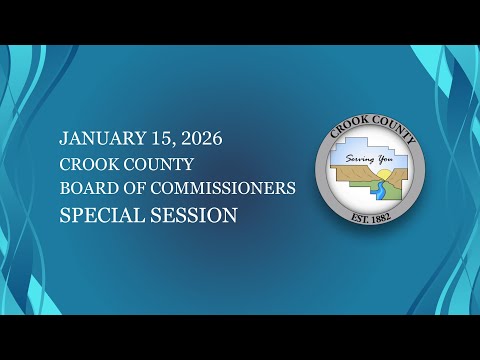 JANUARY 15, 2026
CROOK COUNTY
BOARD OF COMMISSIONERS
SPECIAL SESSION

CROOK COUNTY
Serving You
EST. 1882